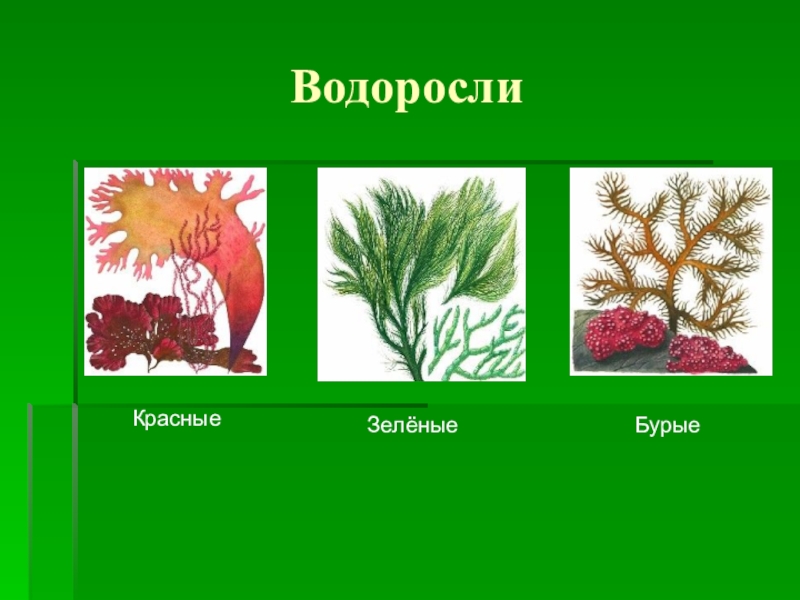 Водоросли

Красные

Зелёные

Бурые